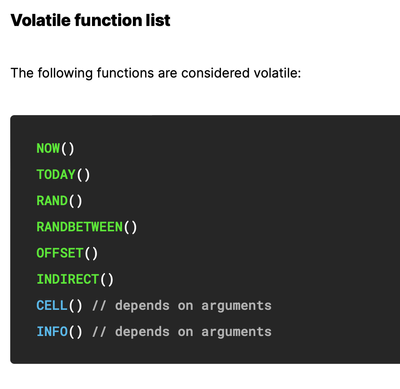 Volatile function list

The following functions are considered volatile:

NOW()
TODAY()
RAND()
RANDBETWEEN()
OFFSET()
INDIRECT()
CELL() // depends on arguments
INFO() // depends on arguments